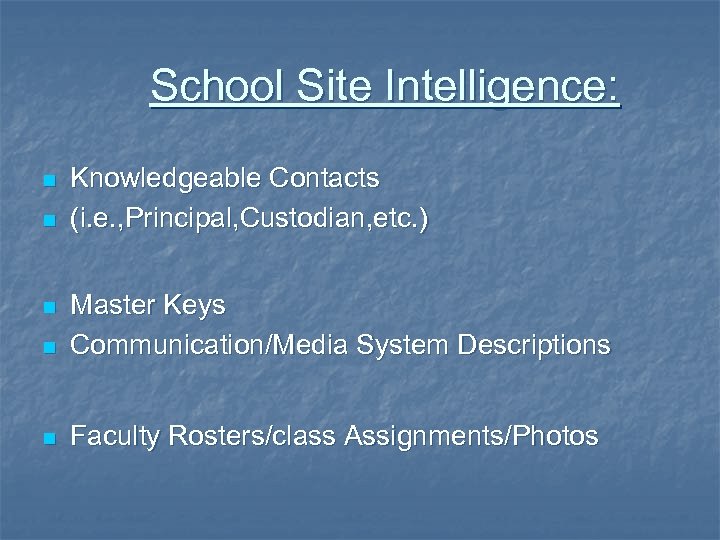 School Site Intelligence:

- Knowledgeable Contacts
- (i.e.,Principal,Custodian,etc.)

- Master Keys
- Communication/Media System Descriptions

- Faculty Rosters/class Assignments/Photos